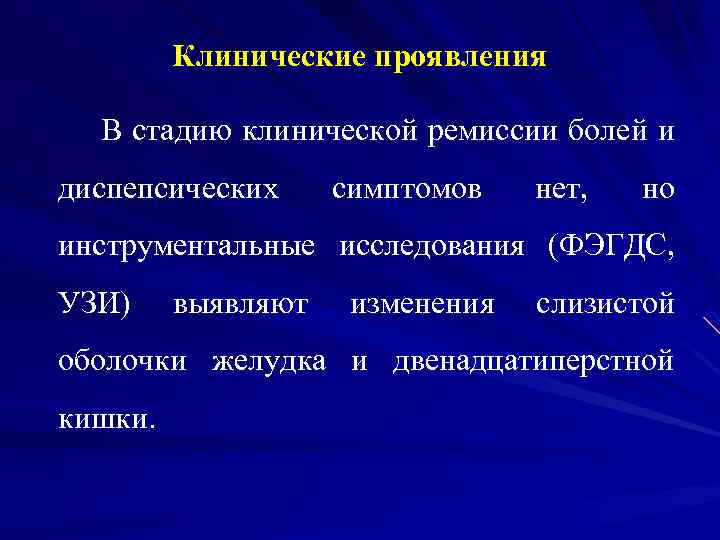 Клинические проявления

В стадию клинической ремиссии болей и диспепсических симптомов нет, но инструментальные исследования (ФЭГДС, УЗИ) выявляют изменения слизистой оболочки желудка и двенадцатиперстной кишки.